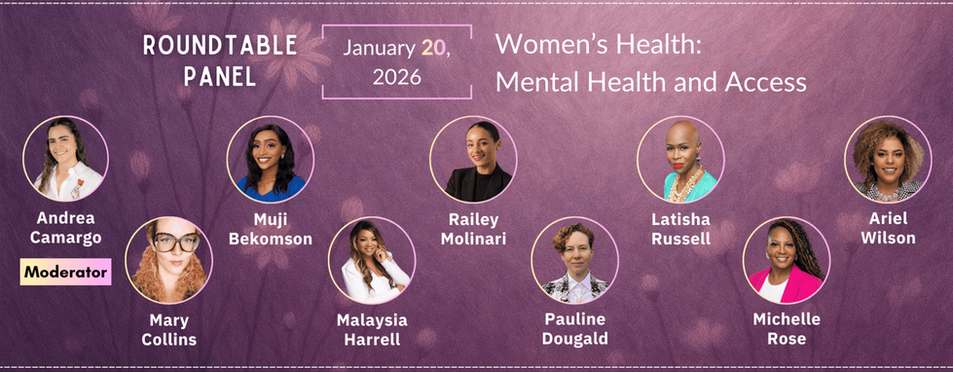 ROUNDTABLE PANEL

January 20, 2026

Women's Health: Mental Health and Access

Andrea Camargo

Moderator

Mary Collins

Muji Bekomson

Malaysia Harrell

Railey Molinari

Pauline Dougald

Latisha Russell

Michelle Rose

Ariel Wilson